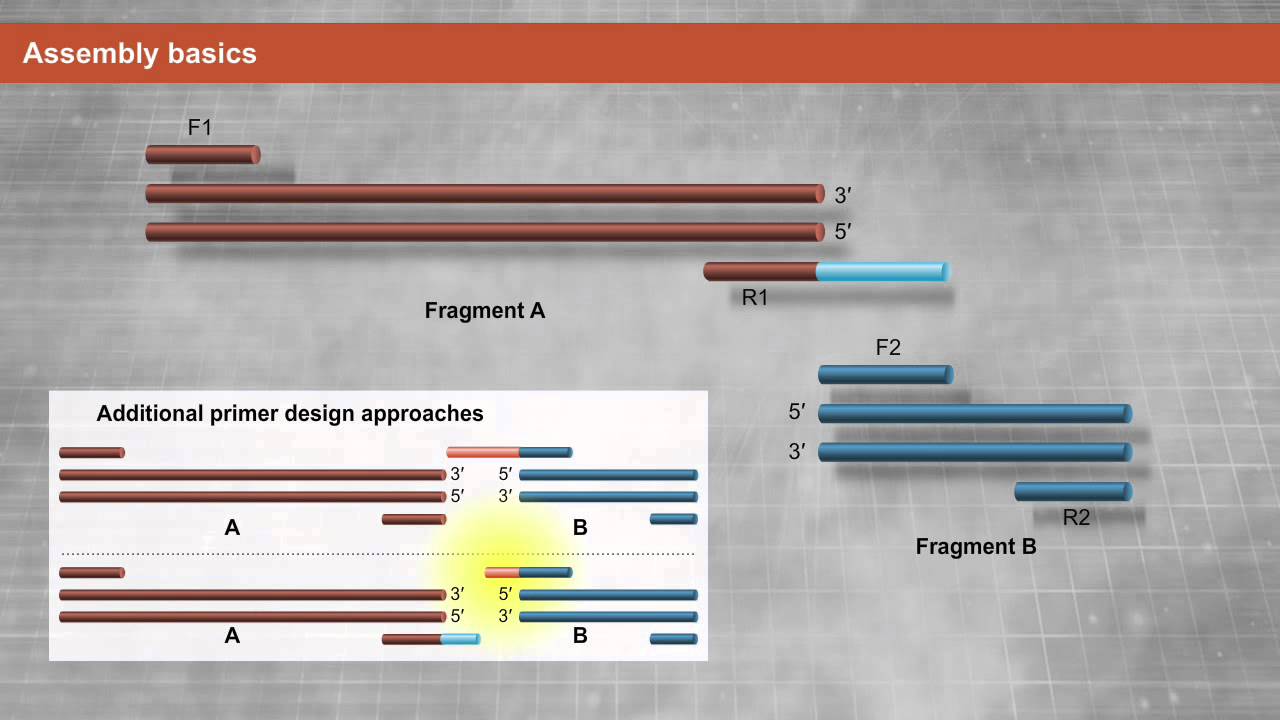 Assembly basics

F1

3′

5′

R1

Fragment A

F2

5′

3′

R2

Fragment B

Additional primer design approaches

3′ 5′

5′ 3′

A B

3′ 5′

5′ 3′

A B